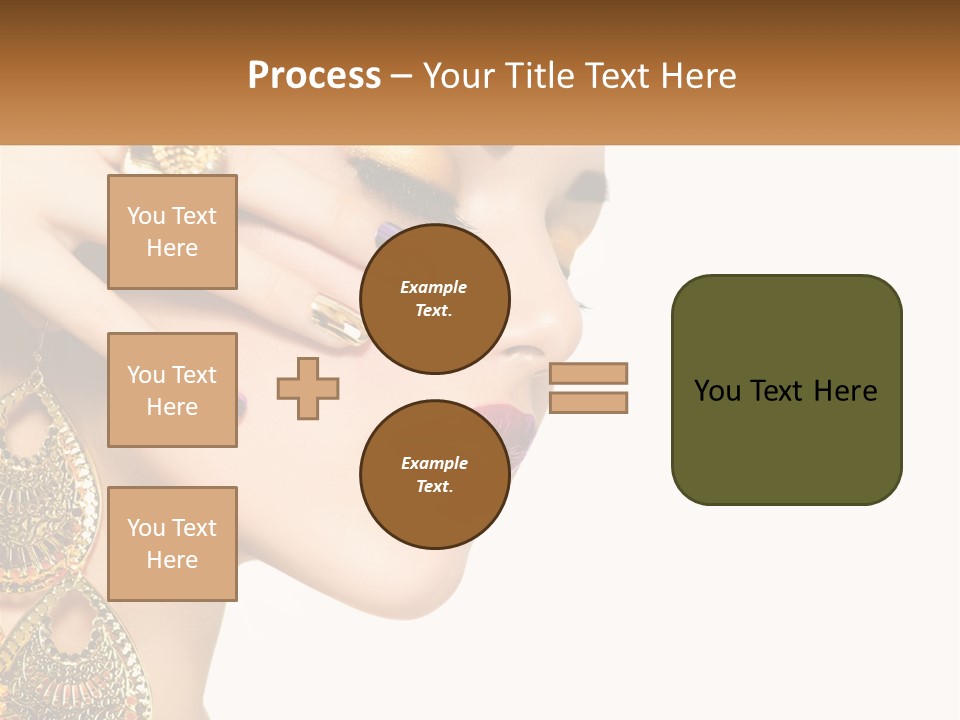 Process – Your Title Text Here

You Text Here

You Text Here

You Text Here

Example Text.

Example Text.

You Text Here